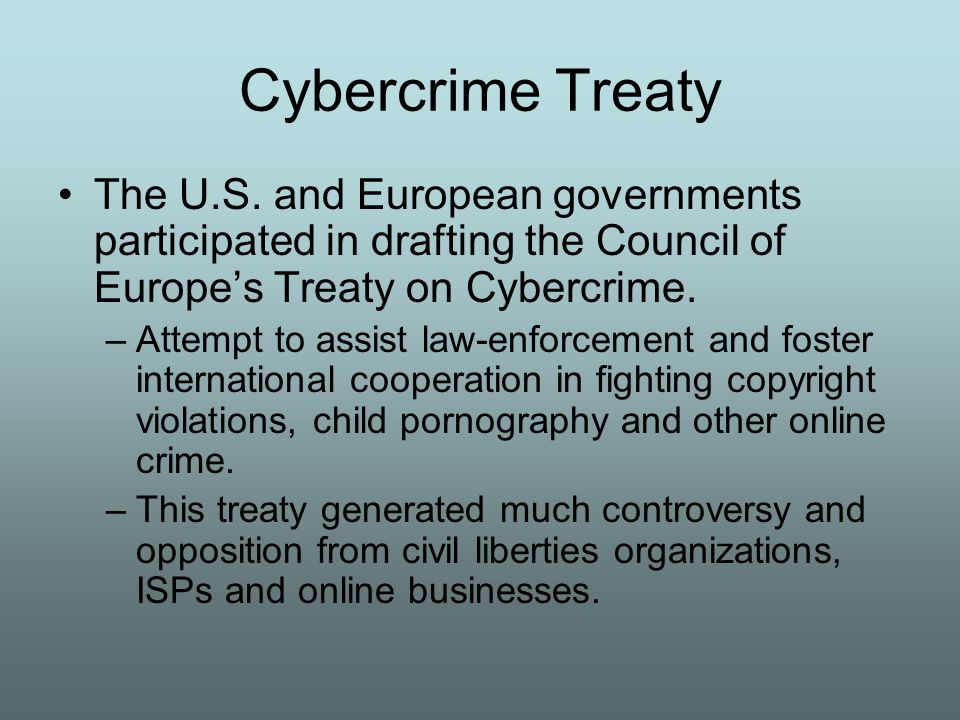 Cybercrime Treaty

• The U.S. and European governments participated in drafting the Council of Europe's Treaty on Cybercrime.

– Attempt to assist law-enforcement and foster international cooperation in fighting copyright violations, child pornography and other online crime.

– This treaty generated much controversy and opposition from civil liberties organizations, ISPs and online businesses.